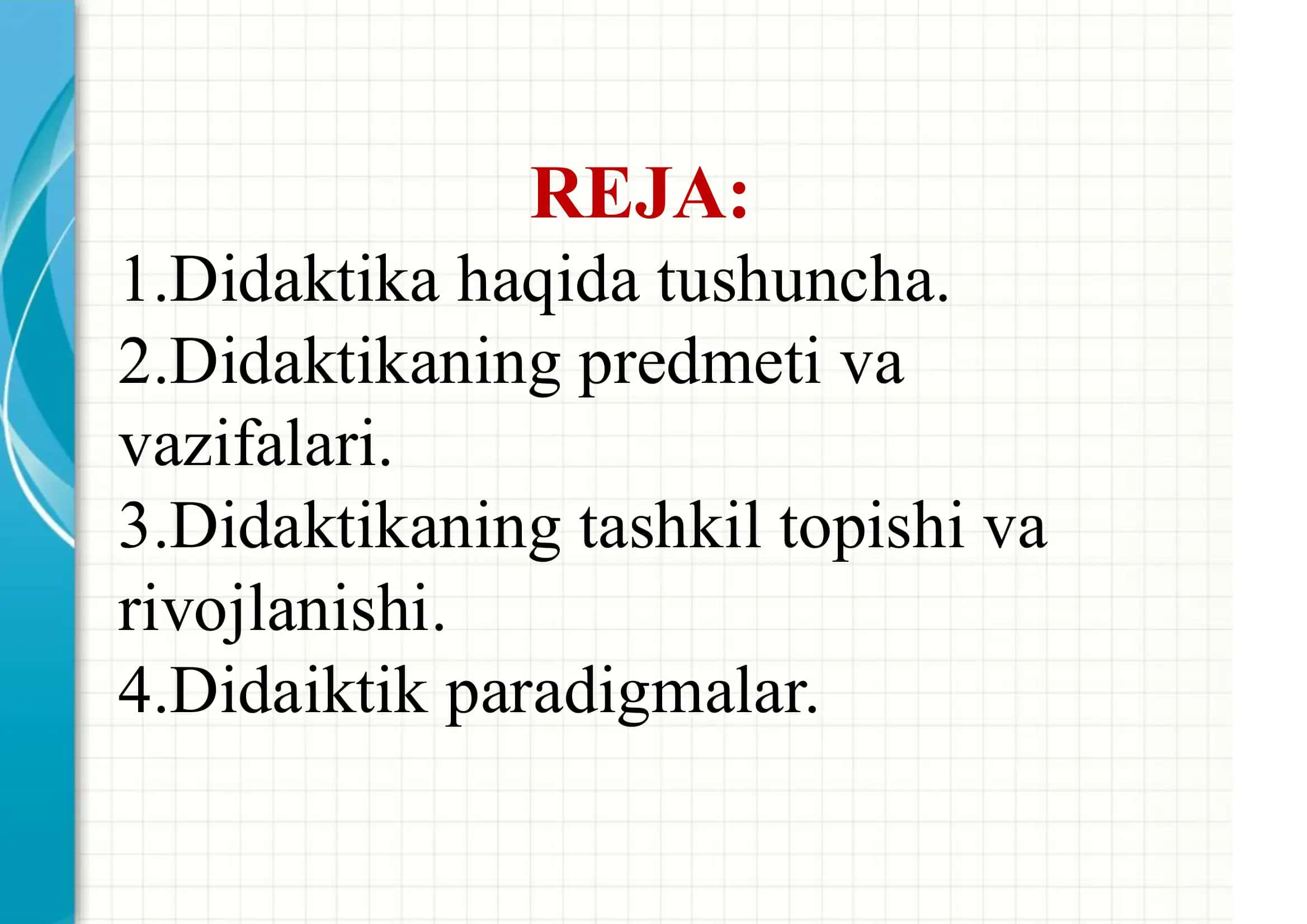 REJA:

1.Didaktika haqida tushuncha.
2.Didaktikaning predmeti va vazifalari.
3.Didaktikaning tashkil topishi va rivojlanishi.
4.Didaiktik paradigmalar.